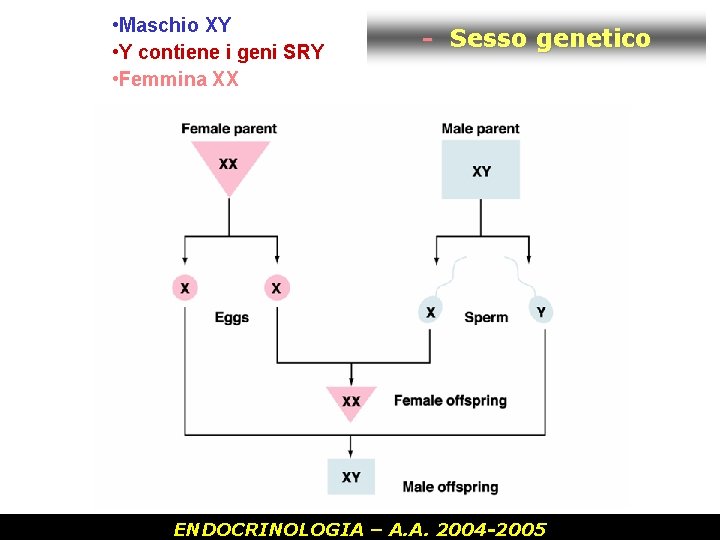 •Maschio XY
•Y contiene i geni SRY
•Femmina XX

- Sesso genetico

Female parent
XX

Male parent
XY

X
X
Eggs

X
Sperm
Y

XX
Female offspring

XY
Male offspring

ENDOCRINOLOGIA – A.A. 2004-2005